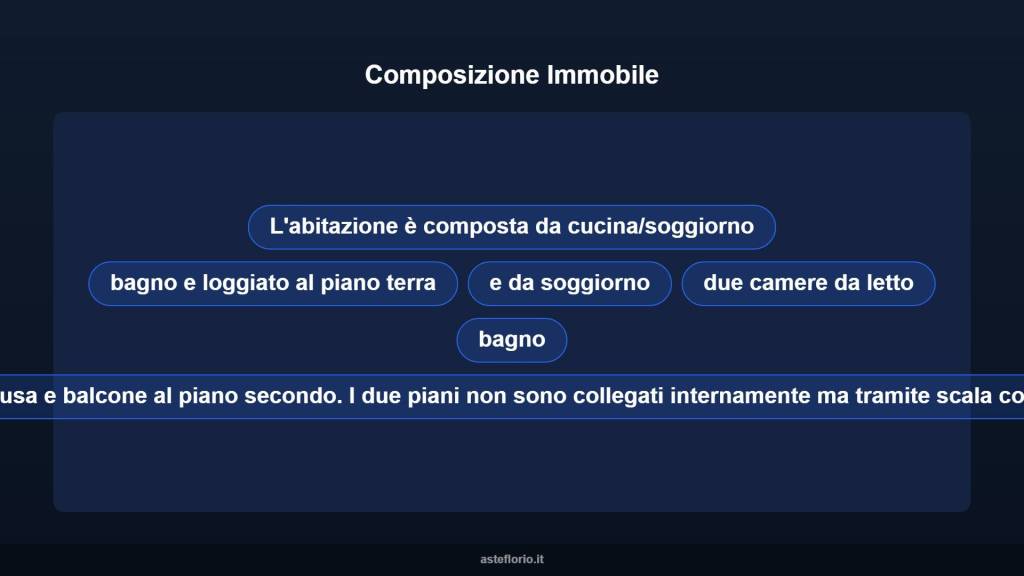 Composizione Immobile

L'abitazione è composta da cucina/soggiorno

bagno e loggiato al piano terra

e da soggiorno

due camere da letto

bagno

usa e balcone al piano secondo. I due piani non sono collegati internamente ma tramite scala co

asteflorio.it